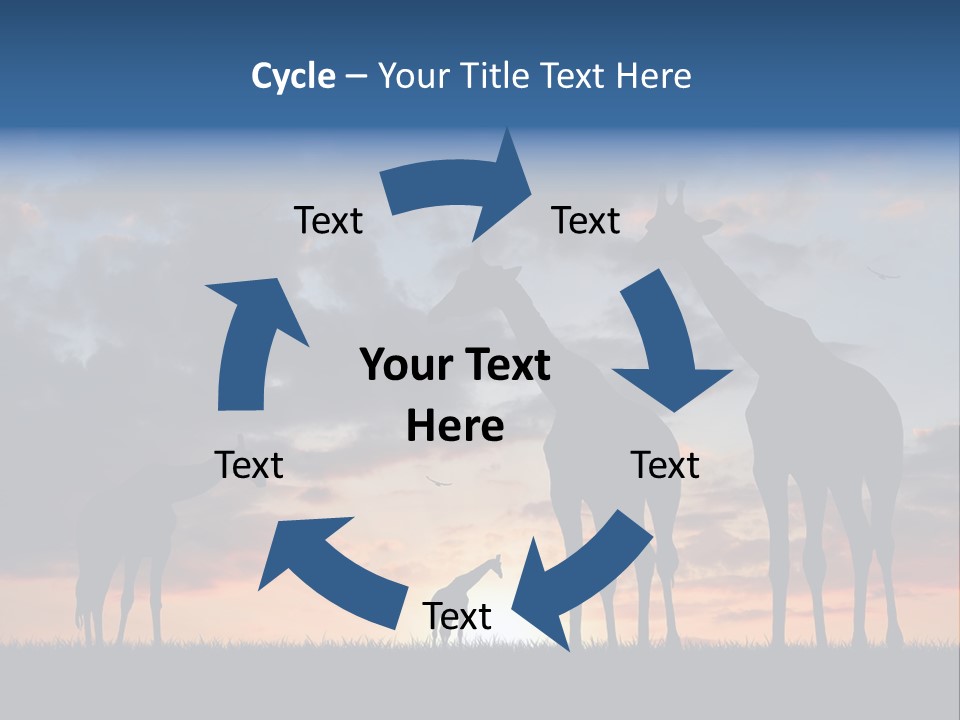 Cycle – Your Title Text Here

Text

Text

Your Text Here

Text

Text

Text